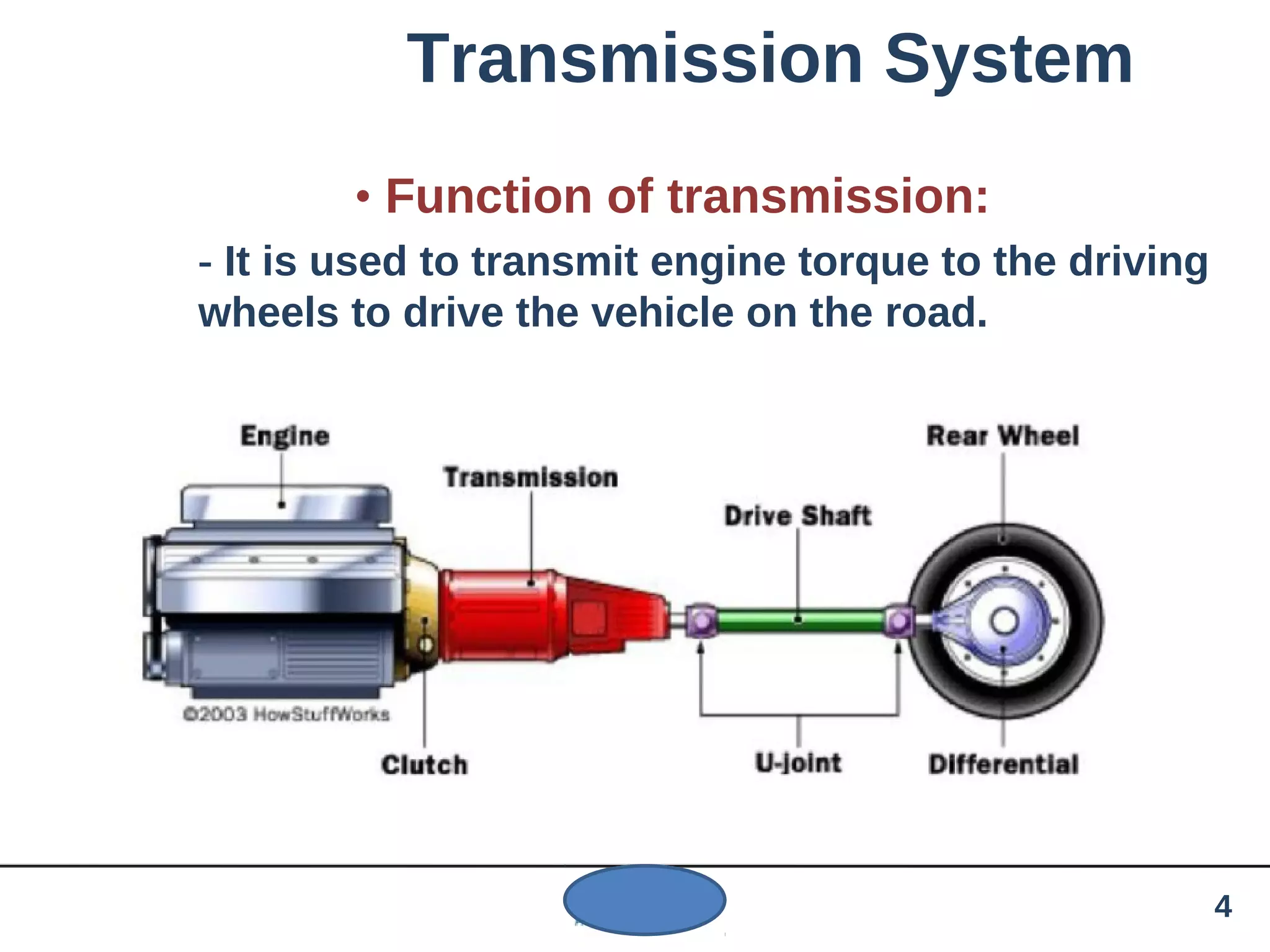 Transmission System

• Function of transmission:

- It is used to transmit engine torque to the driving wheels to drive the vehicle on the road.

Engine

Transmission

Drive Shaft

Rear Wheel

©2003 HowStuffWorks

Clutch

U-joint

Differential

4